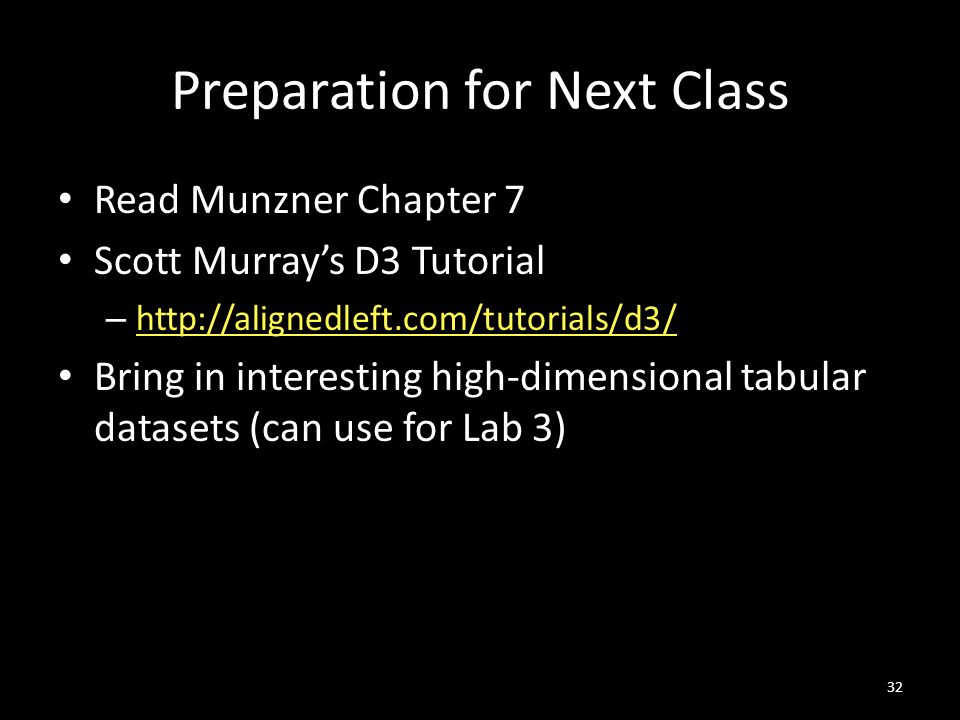 Preparation for Next Class

• Read Munzner Chapter 7
• Scott Murray's D3 Tutorial
  – http://alignedleft.com/tutorials/d3/
• Bring in interesting high-dimensional tabular datasets (can use for Lab 3)

32